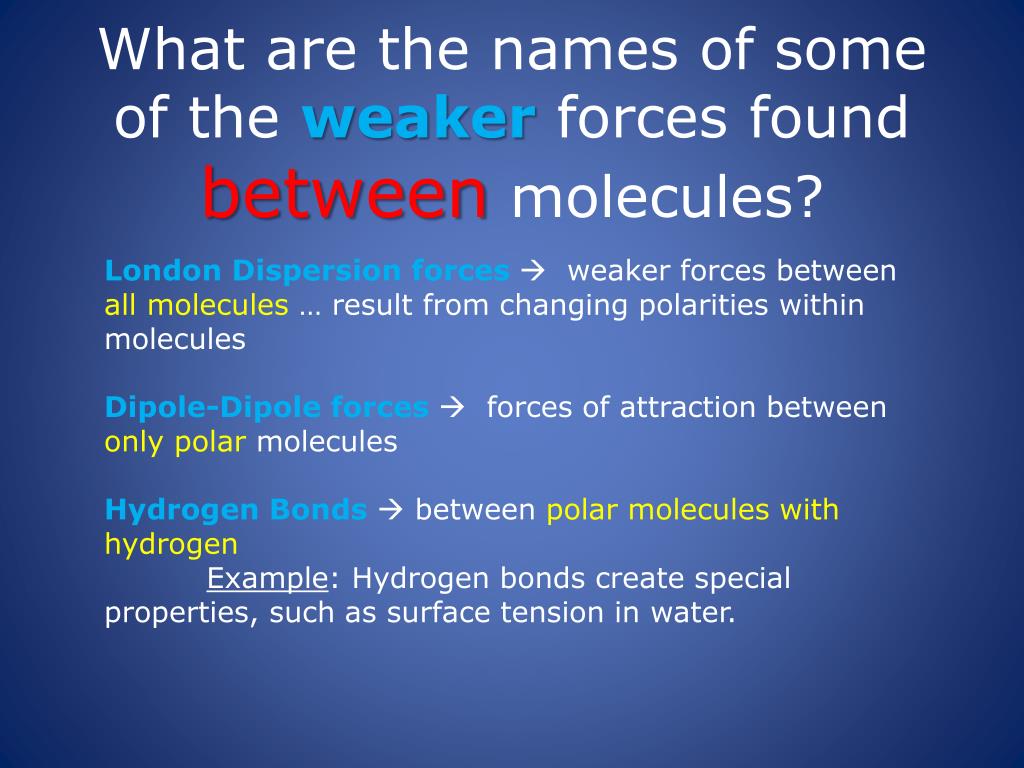 What are the names of some of the weaker forces found between molecules?

London Dispersion forces → weaker forces between all molecules … result from changing polarities within molecules

Dipole-Dipole forces → forces of attraction between only polar molecules

Hydrogen Bonds → between polar molecules with hydrogen

Example: Hydrogen bonds create special properties, such as surface tension in water.